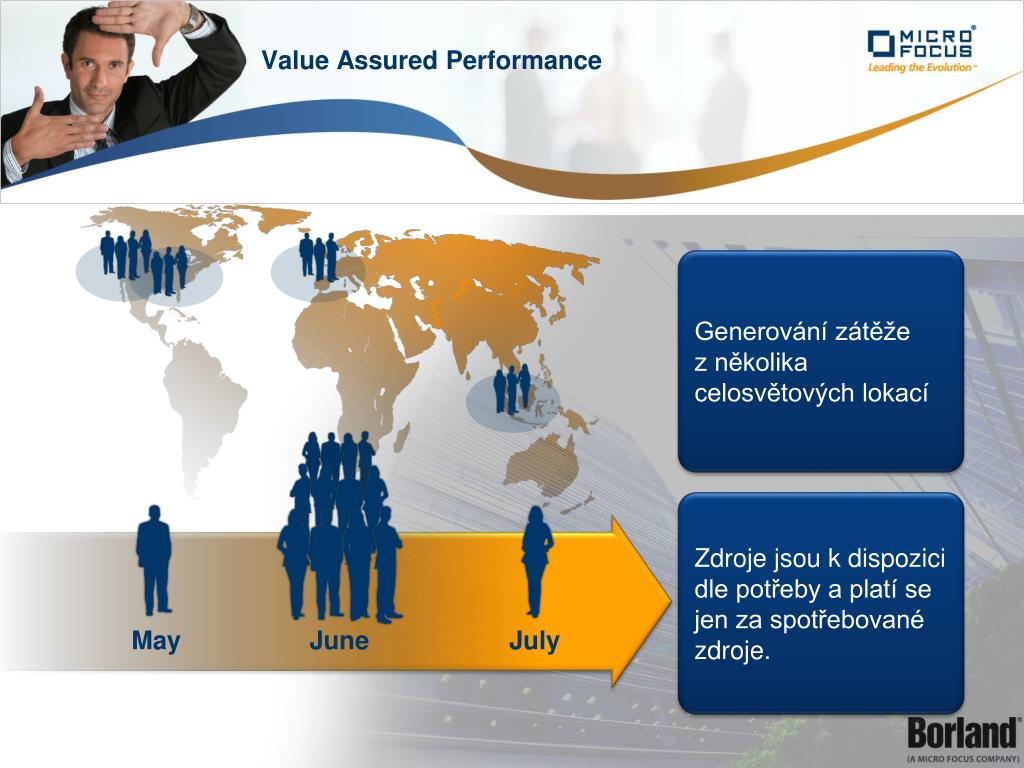 Value Assured Performance

MICRO FOCUS
Leading the Evolution™

Generování zátěže z několika celosvětových lokací

Zdroje jsou k dispozici dle potřeby a platí se jen za spotřebované zdroje.

May

June

July

Borland
(A MICRO FOCUS COMPANY)